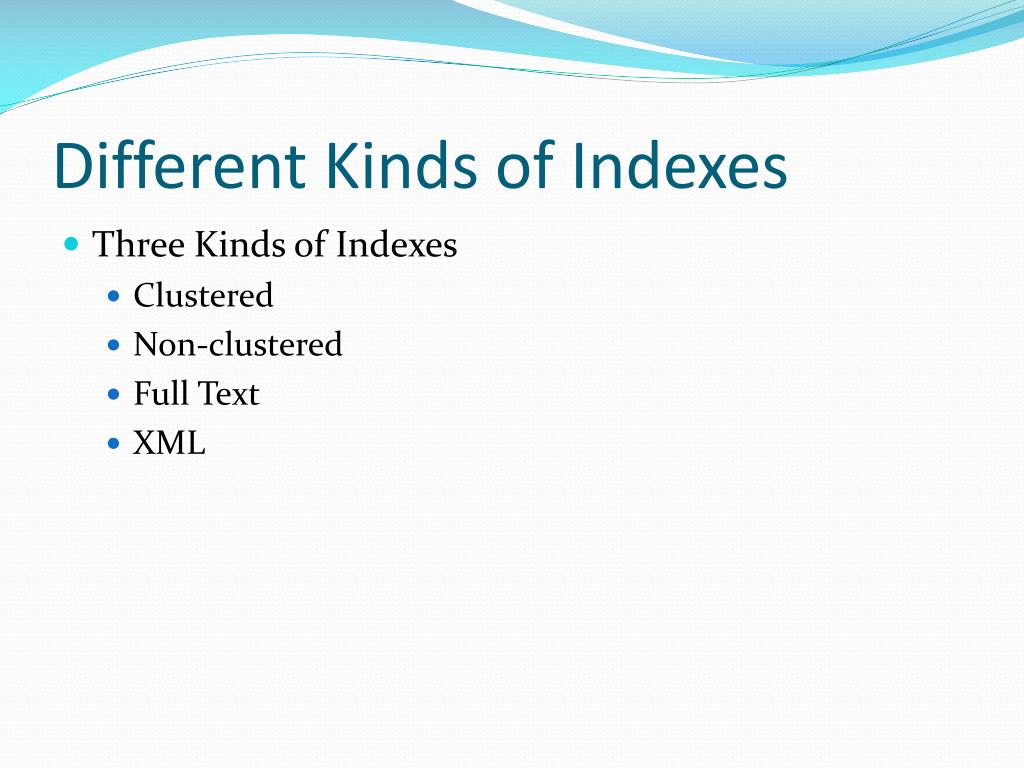 Different Kinds of Indexes

- Three Kinds of Indexes
  - Clustered
  - Non-clustered
  - Full Text
  - XML